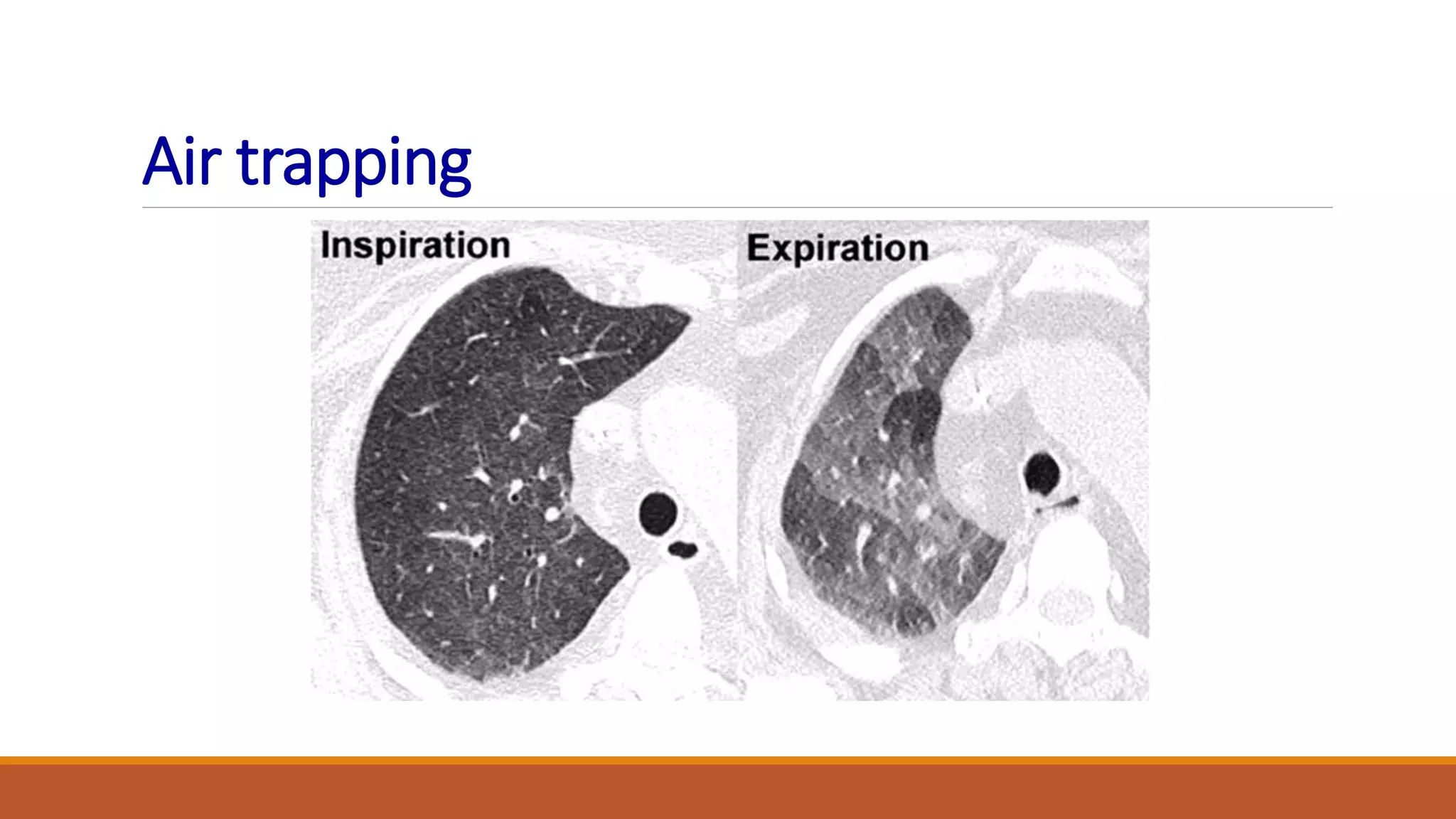 Air trapping

Inspiration

Expiration